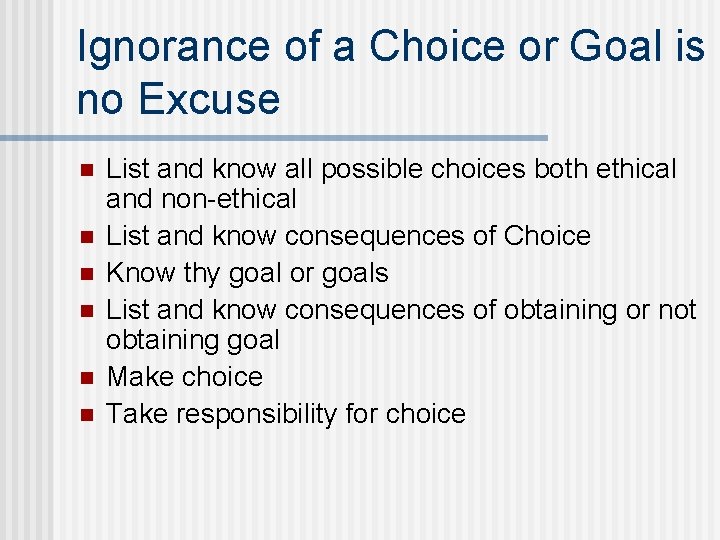 Ignorance of a Choice or Goal is no Excuse

- List and know all possible choices both ethical and non-ethical
- List and know consequences of Choice
- Know thy goal or goals
- List and know consequences of obtaining or not obtaining goal
- Make choice
- Take responsibility for choice